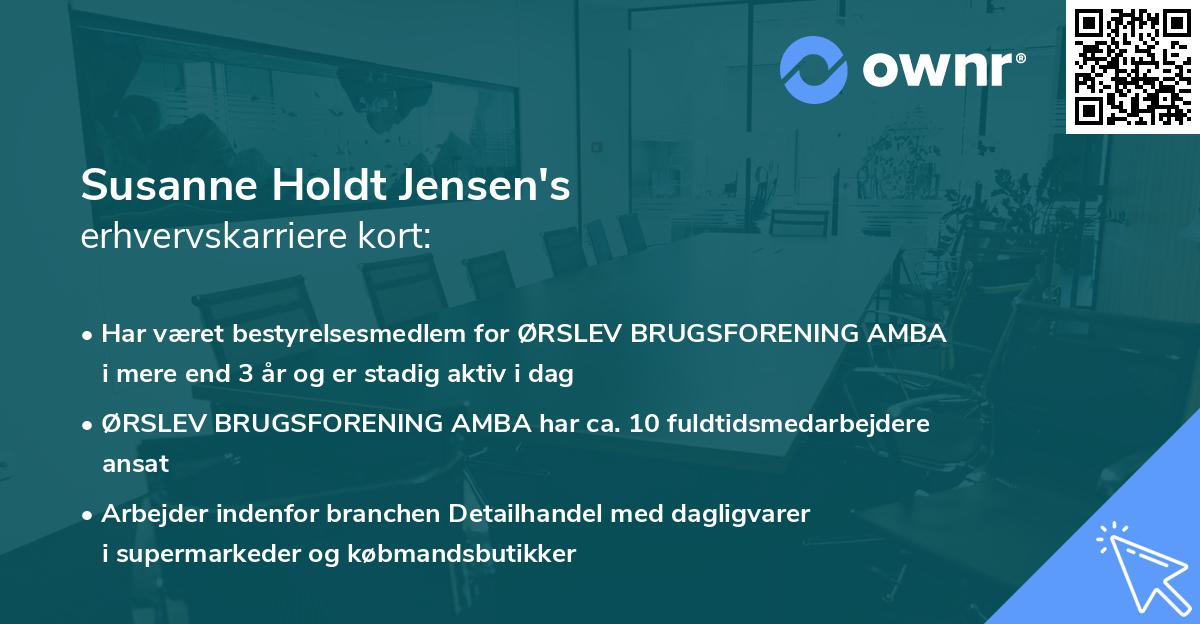 ownr®

Susanne Holdt Jensen's
erhvervskarriere kort:

• Har været bestyrelsesmedlem for ØRSLEV BRUGSFORENING AMBA i mere end 3 år og er stadig aktiv i dag

• ØRSLEV BRUGSFORENING AMBA har ca. 10 fuldtidsmedarbejdere ansat

• Arbejder indenfor branchen Detailhandel med dagligvarer i supermarkeder og købmandsbutikker